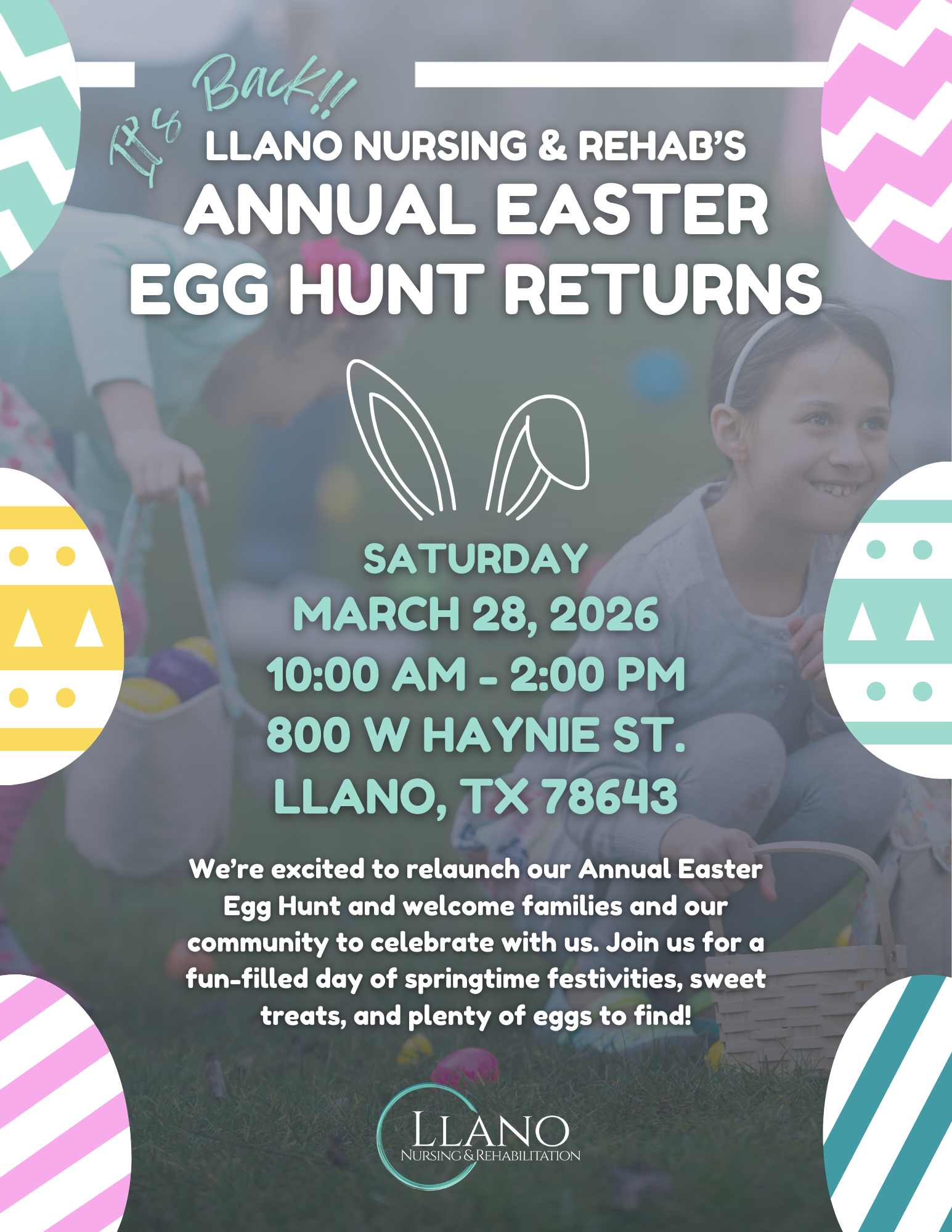 It's Back!!

LLANO NURSING & REHAB'S
ANNUAL EASTER EGG HUNT RETURNS

SATURDAY
MARCH 28, 2026
10:00 AM - 2:00 PM
800 W HAYNIE ST.
LLANO, TX 78643

We're excited to relaunch our Annual Easter Egg Hunt and welcome families and our community to celebrate with us. Join us for a fun-filled day of springtime festivities, sweet treats, and plenty of eggs to find!

LLANO
NURSING & REHABILITATION